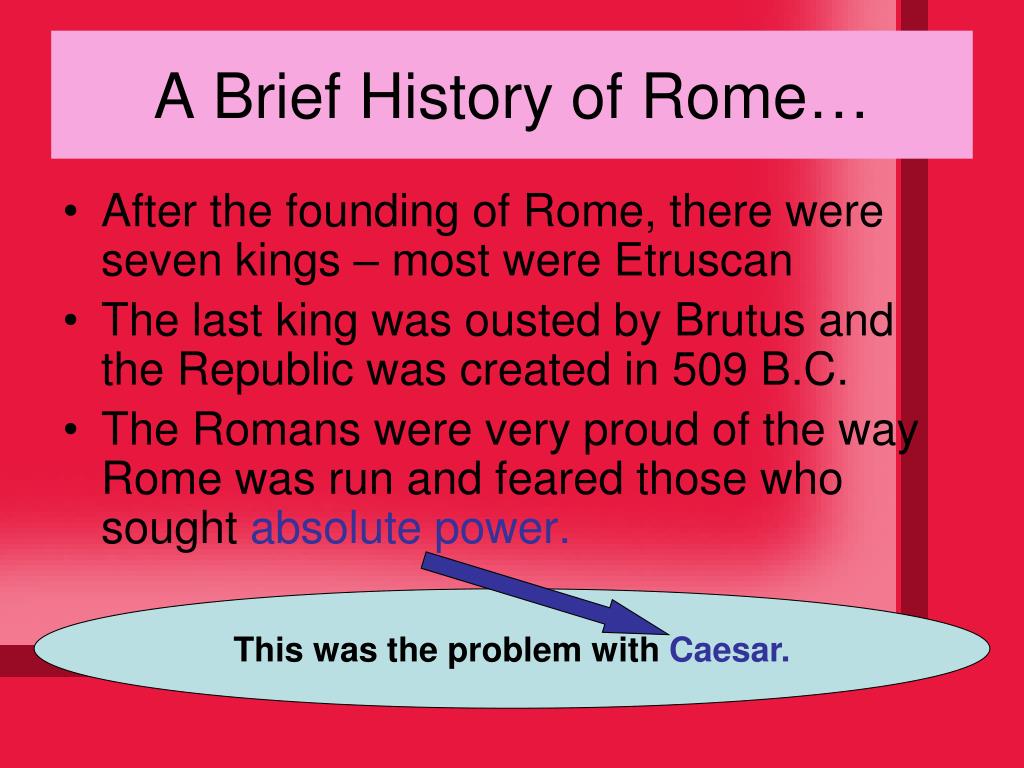 A Brief History of Rome…

• After the founding of Rome, there were seven kings – most were Etruscan
• The last king was ousted by Brutus and the Republic was created in 509 B.C.
• The Romans were very proud of the way Rome was run and feared those who sought absolute power.

This was the problem with Caesar.